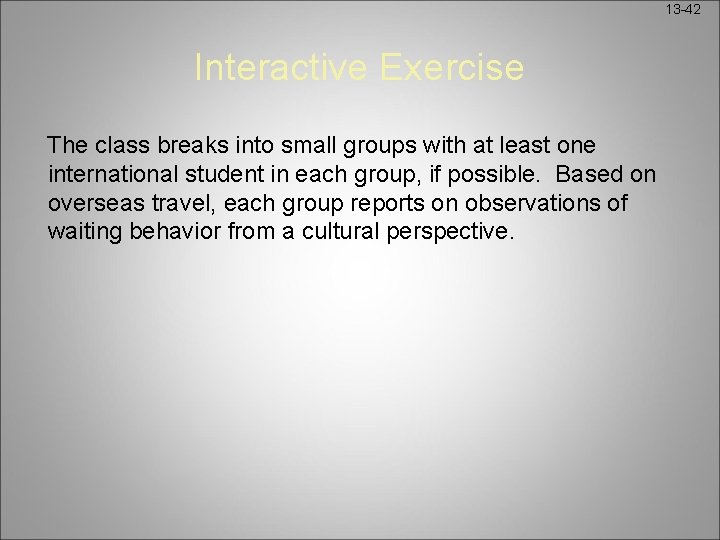 13-42

Interactive Exercise

The class breaks into small groups with at least one international student in each group, if possible. Based on overseas travel, each group reports on observations of waiting behavior from a cultural perspective.